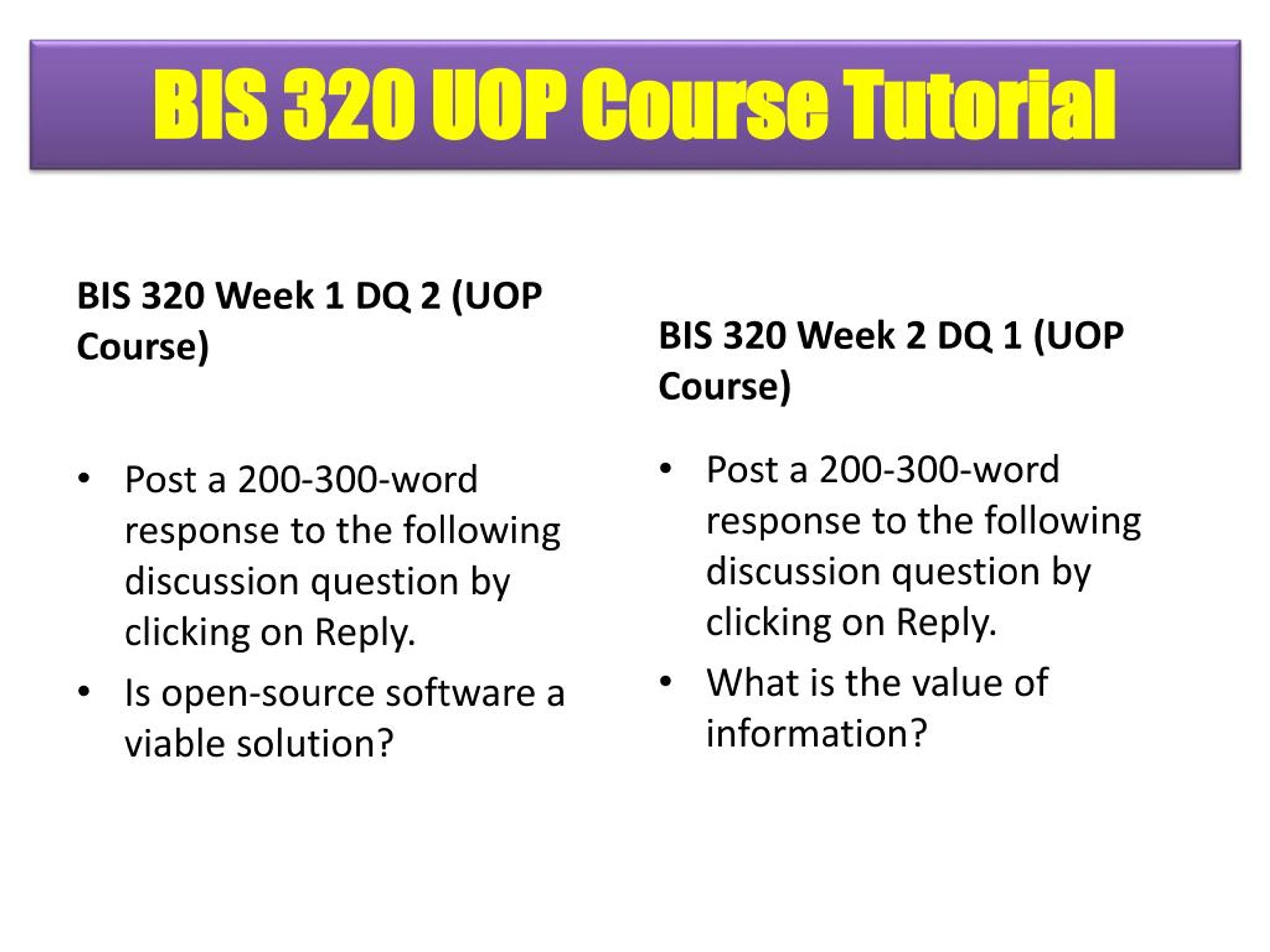 BIS 320 UOP Course Tutorial

BIS 320 Week 1 DQ 2 (UOP Course)

• Post a 200-300-word response to the following discussion question by clicking on Reply.
• Is open-source software a viable solution?

BIS 320 Week 2 DQ 1 (UOP Course)

• Post a 200-300-word response to the following discussion question by clicking on Reply.
• What is the value of information?